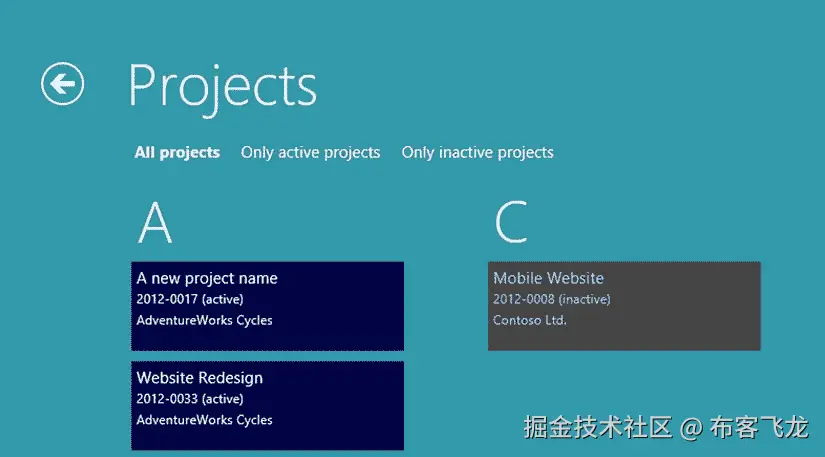 Projects

All projects Only active projects Only inactive projects

A

A new project name
2012-0017 (active)
AdventureWorks Cycles

Website Redesign
2012-0033 (active)
AdventureWorks Cycles

C

Mobile Website
2012-0008 (inactive)
Contoso Ltd.

掘金技术社区 @ 布客飞龙